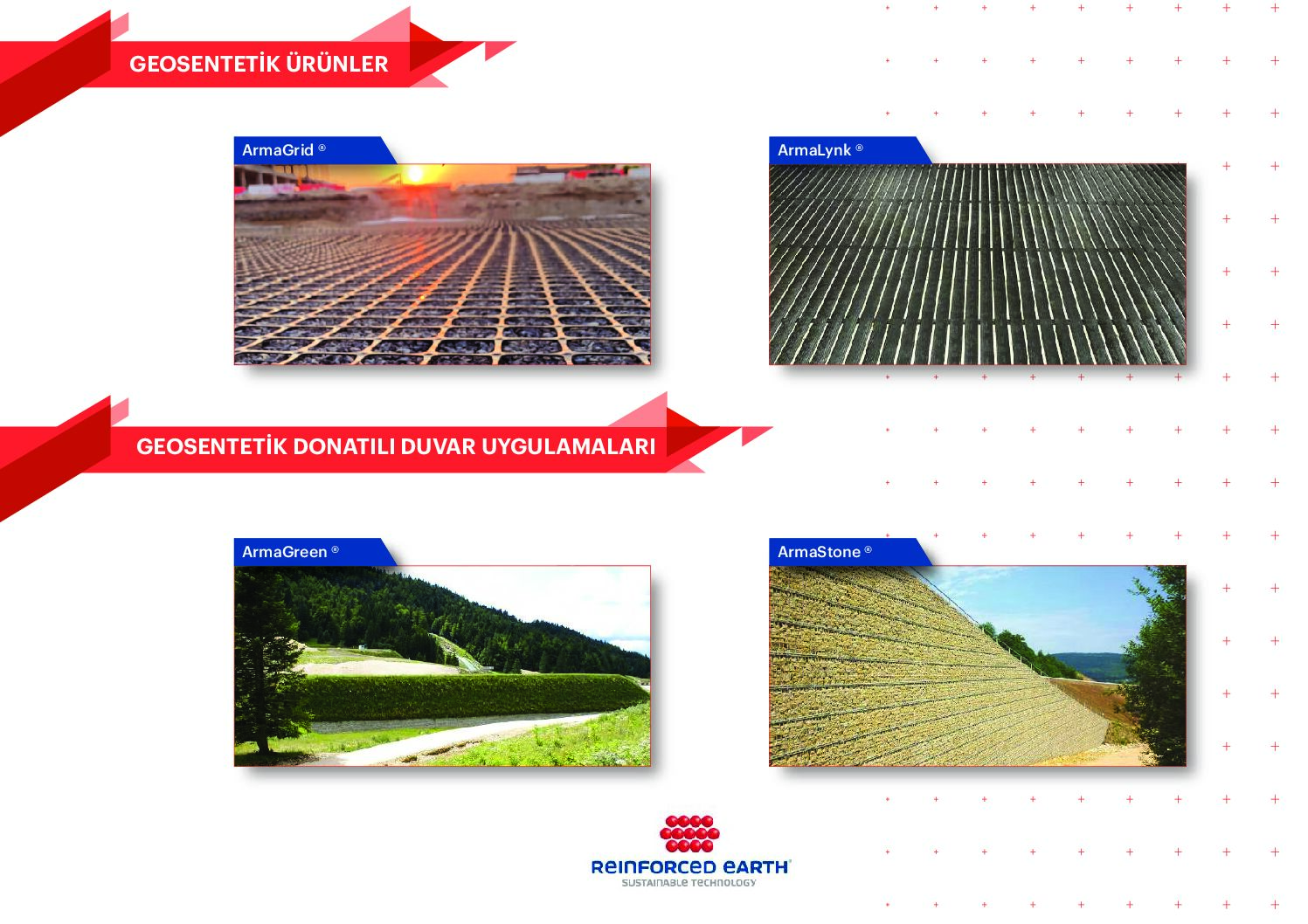 GEOSENTETİK ÜRÜNLER

ArmaGrid ®

ArmaLynk ®

GEOSENTETİK DONATILI DUVAR UYGULAMALARI

ArmaGreen ®

ArmaStone ®

REINFORCED EARTH®
SUSTAINABLE TECHNOLOGY